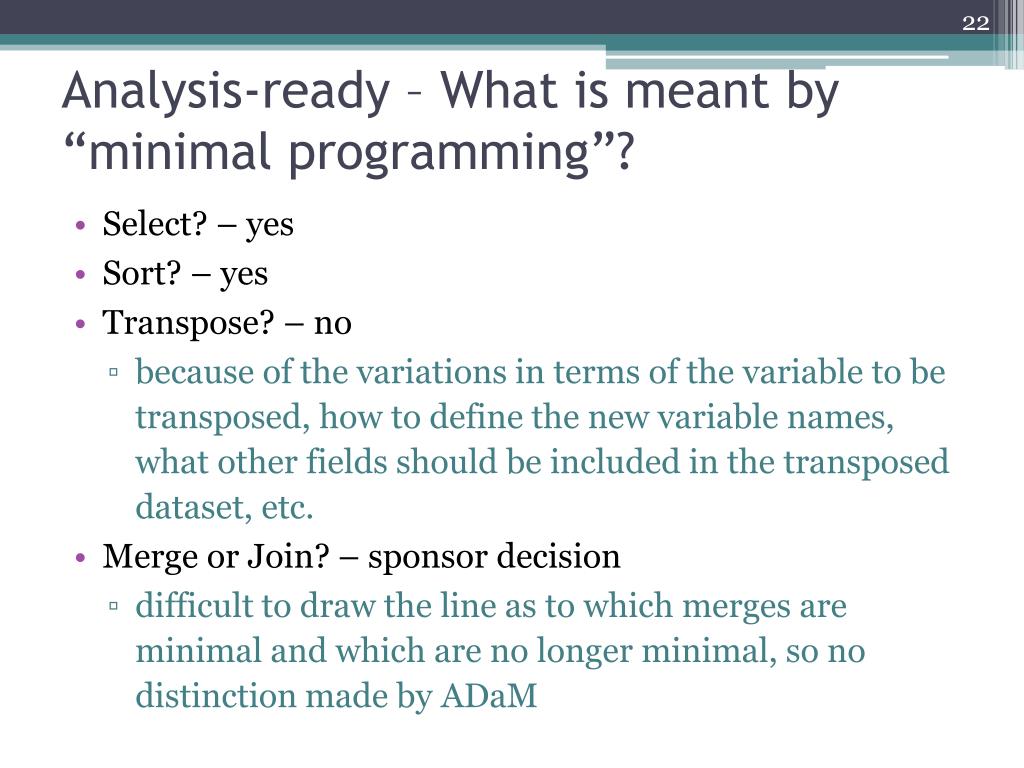 22

Analysis-ready – What is meant by “minimal programming”?

• Select? – yes
• Sort? – yes
• Transpose? – no
▫ because of the variations in terms of the variable to be transposed, how to define the new variable names, what other fields should be included in the transposed dataset, etc.
• Merge or Join? – sponsor decision
▫ difficult to draw the line as to which merges are minimal and which are no longer minimal, so no distinction made by ADaM